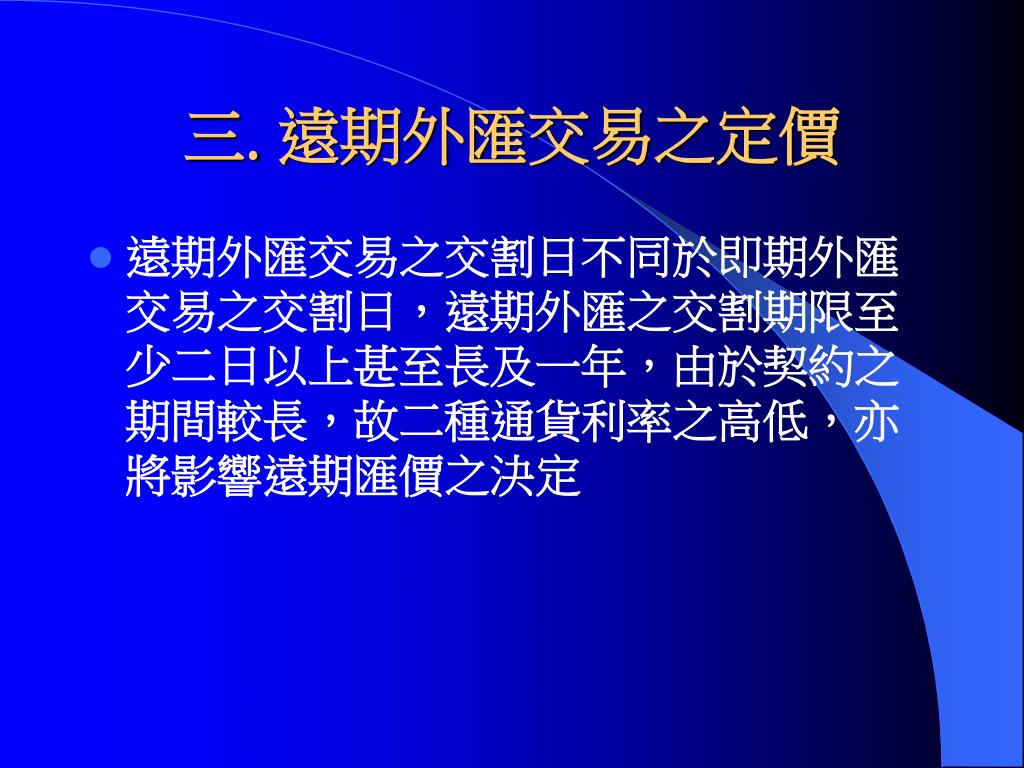 三. 遠期外匯交易之定價

遠期外匯交易之交割日不同於即期外匯交易之交割日，遠期外匯之交割期限至少二日以上甚至長及一年，由於契約之期間較長，故二種通貨利率之高低，亦將影響遠期匯價之決定